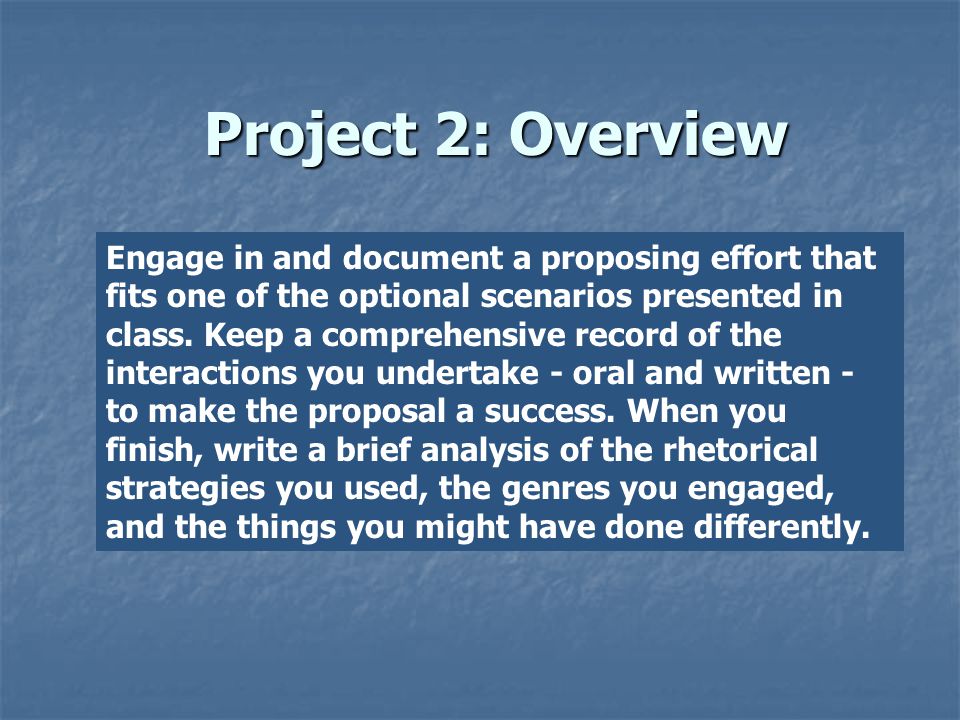 Project 2: Overview

Engage in and document a proposing effort that fits one of the optional scenarios presented in class. Keep a comprehensive record of the interactions you undertake - oral and written - to make the proposal a success. When you finish, write a brief analysis of the rhetorical strategies you used, the genres you engaged, and the things you might have done differently.